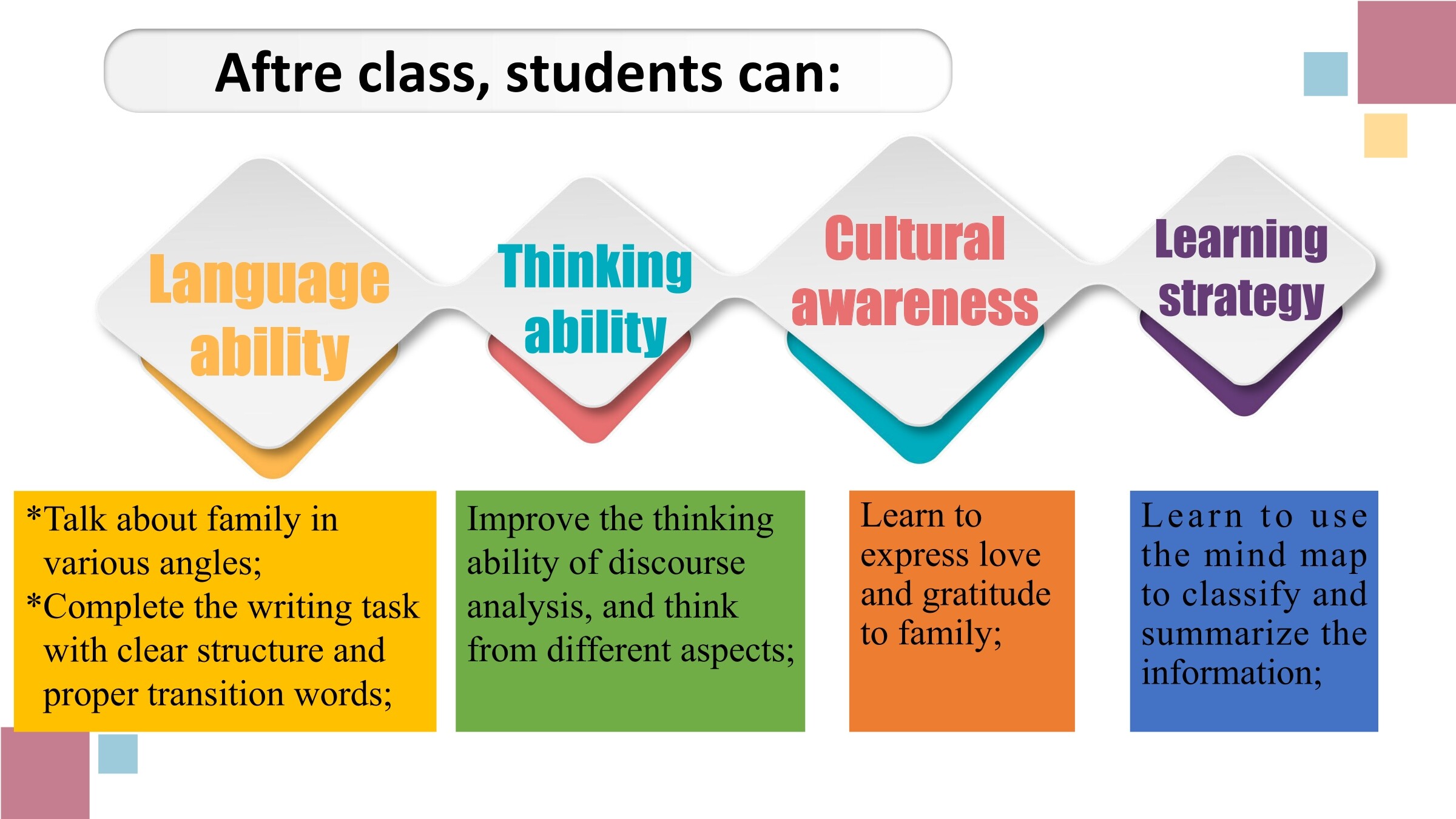 Aftre class, students can:

Language ability

Thinking ability

Cultural awareness

Learning strategy

*Talk about family in various angles;
*Complete the writing task with clear structure and proper transition words;

Improve the thinking ability of discourse analysis, and think from different aspects;

Learn to express love and gratitude to family;

Learn to use the mind map to classify and summarize the information;